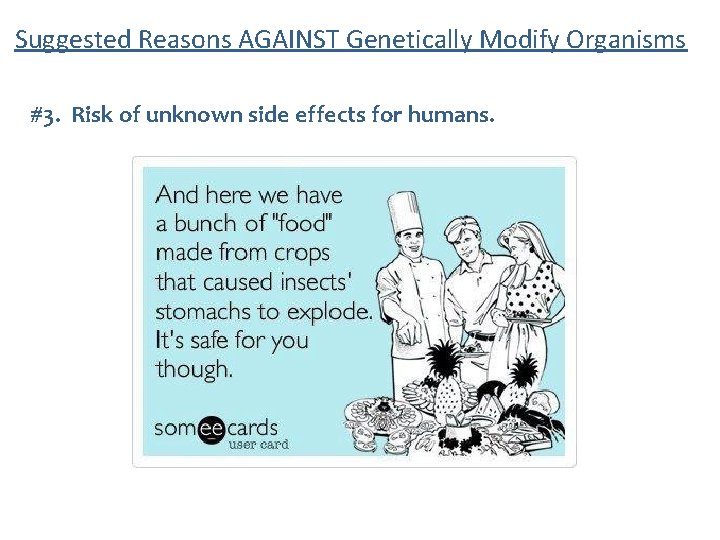 Suggested Reasons AGAINST Genetically Modify Organisms

#3. Risk of unknown side effects for humans.

And here we have a bunch of "food" made from crops that caused insects' stomachs to explode. It's safe for you though.

someecards
user card